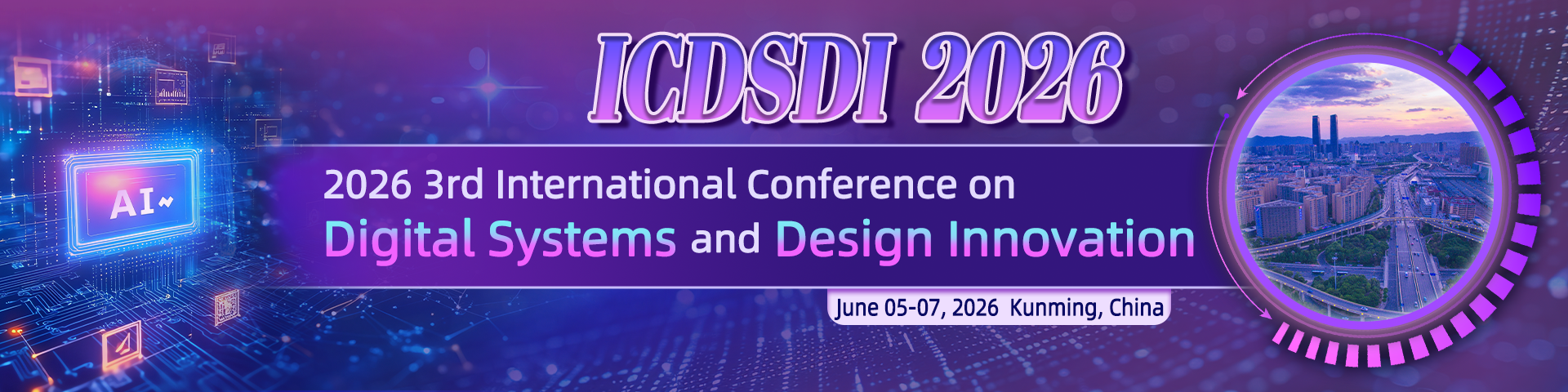 AI

ICDSDI 2026

2026 3rd International Conference on
Digital Systems and Design Innovation

June 05-07, 2026 Kunming, China